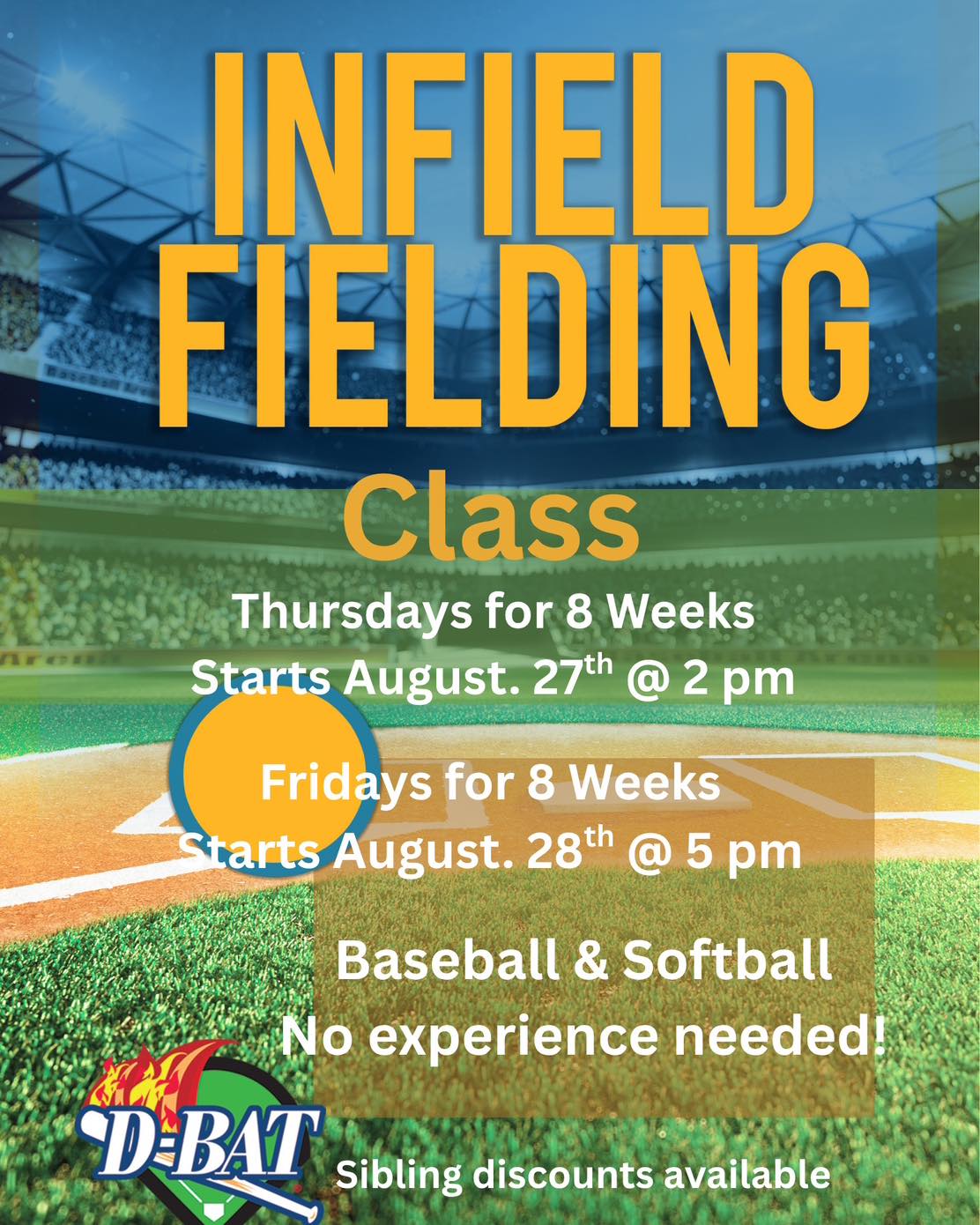 INFIELD FIELDING

Class

Thursdays for 8 Weeks
Starts August. 27$^{th}$ @ 2 pm

Fridays for 8 Weeks
Starts August. 28$^{th}$ @ 5 pm

Baseball & Softball
No experience needed!

D-BAT

Sibling discounts available